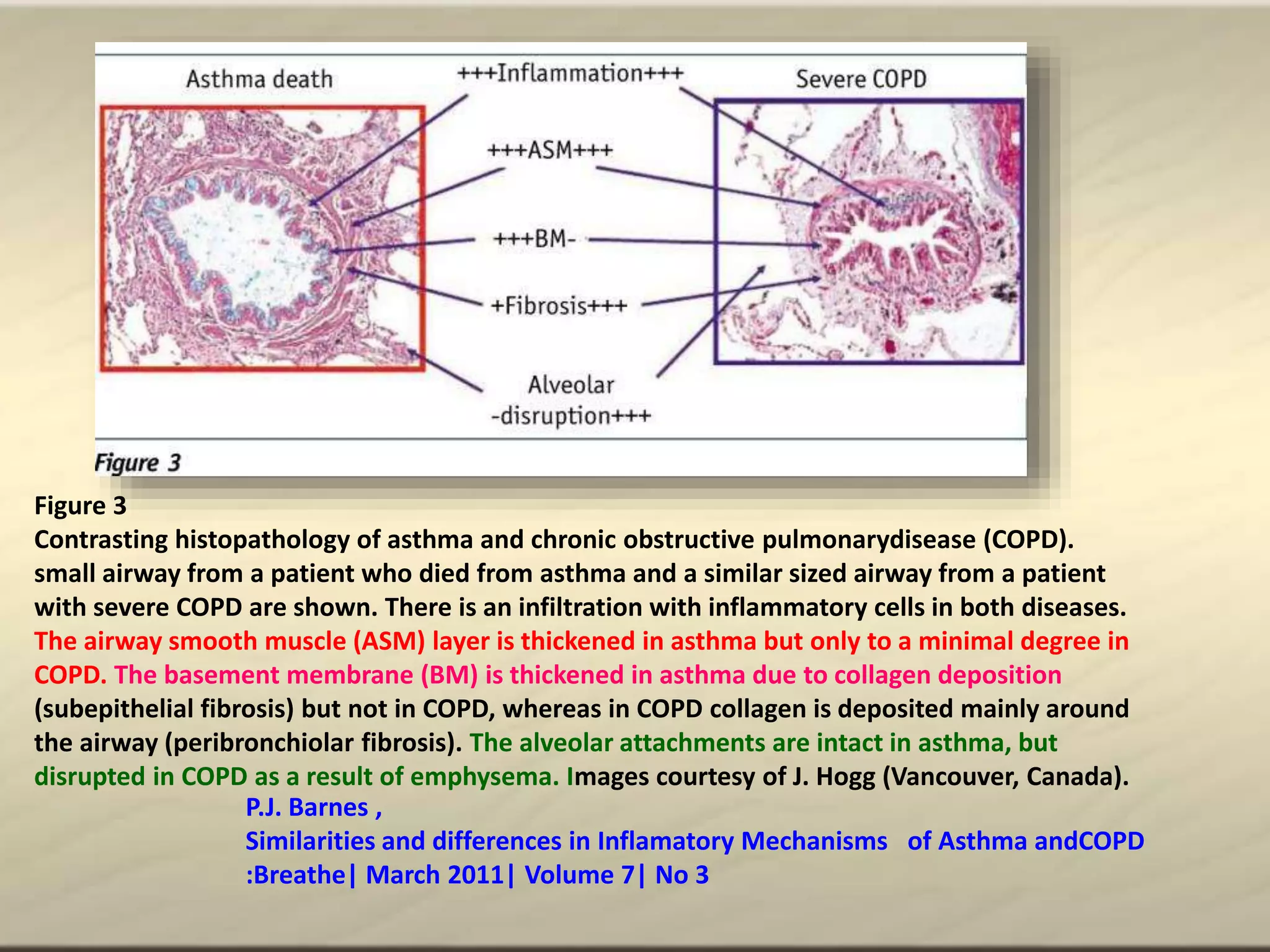 Asthma death

+++Inflammation+++

Severe COPD

+++ASM+++

+++BM-

+Fibrosis+++

Alveolar -disruption+++

Figure 3

Figure 3
Contrasting histopathology of asthma and chronic obstructive pulmonarydisease (COPD). small airway from a patient who died from asthma and a similar sized airway from a patient with severe COPD are shown. There is an infiltration with inflammatory cells in both diseases. The airway smooth muscle (ASM) layer is thickened in asthma but only to a minimal degree in COPD. The basement membrane (BM) is thickened in asthma due to collagen deposition (subepithelial fibrosis) but not in COPD, whereas in COPD collagen is deposited mainly around the airway (peribronchiolar fibrosis). The alveolar attachments are intact in asthma, but disrupted in COPD as a result of emphysema. Images courtesy of J. Hogg (Vancouver, Canada).

P.J. Barnes ,
Similarities and differences in Inflamatory Mechanisms of Asthma andCOPD :Breathe| March 2011| Volume 7| No 3